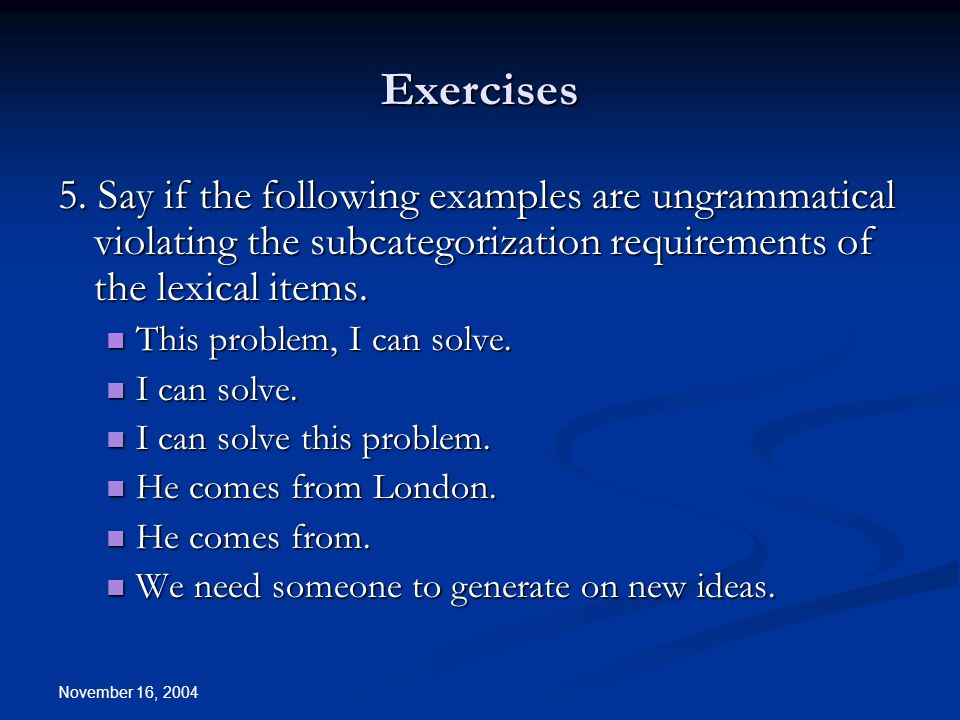 Exercises

5. Say if the following examples are ungrammatical violating the subcategorization requirements of the lexical items.

- This problem, I can solve.
- I can solve.
- I can solve this problem.
- He comes from London.
- He comes from.
- We need someone to generate on new ideas.

November 16, 2004